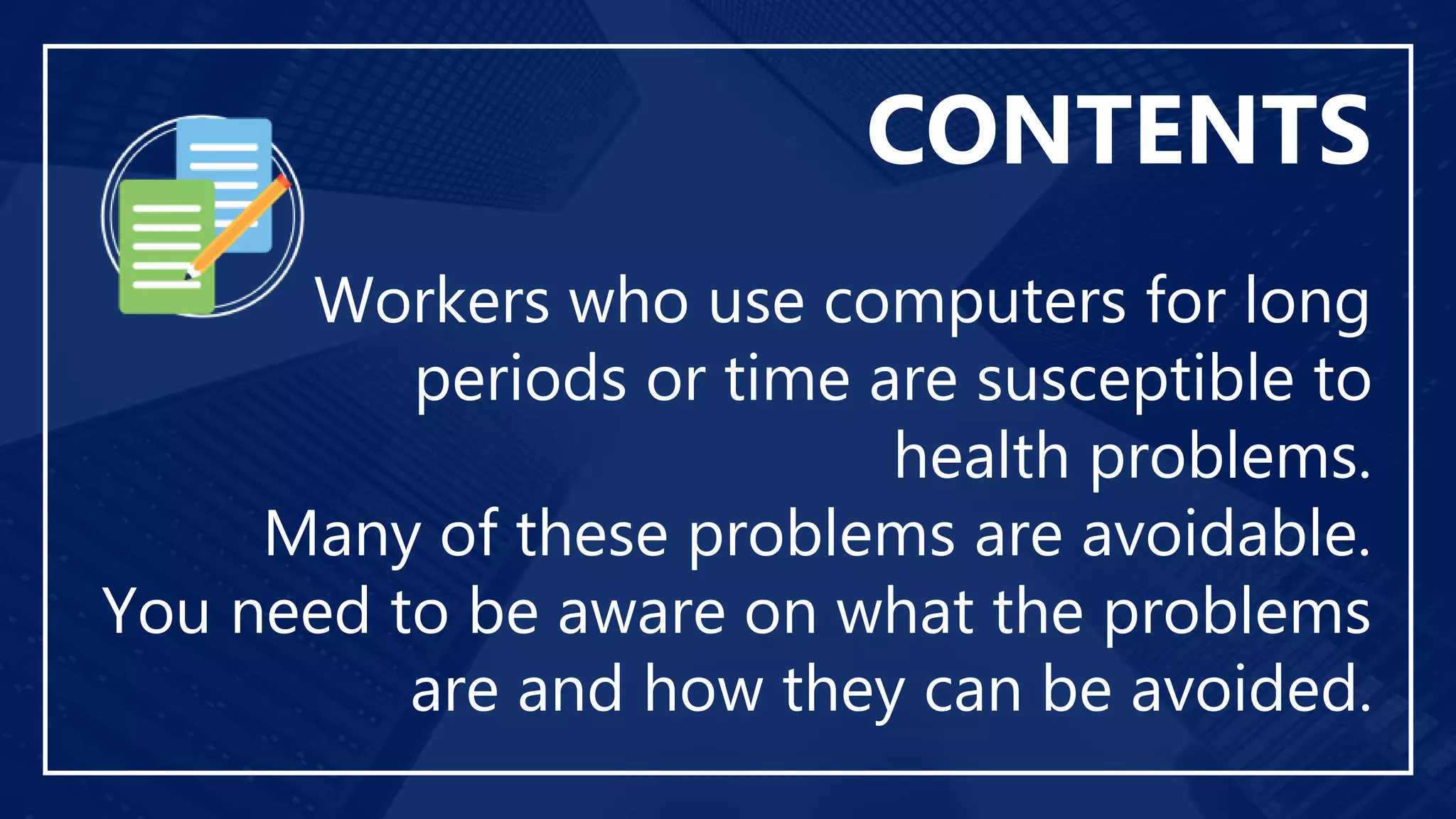 CONTENTS

Workers who use computers for long periods or time are susceptible to health problems.
Many of these problems are avoidable.
You need to be aware on what the problems are and how they can be avoided.